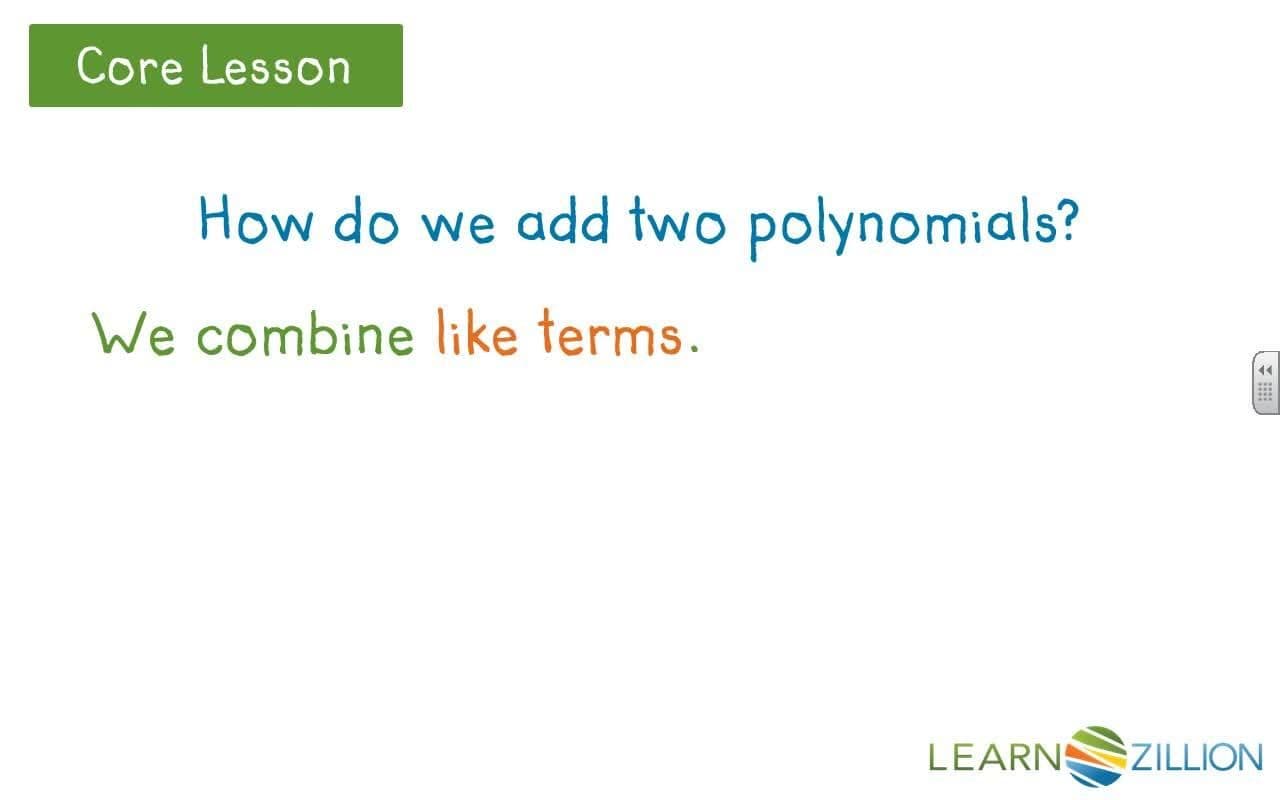 Core Lesson

How do we add two polynomials?

We combine like terms.

LEARN ZILLION